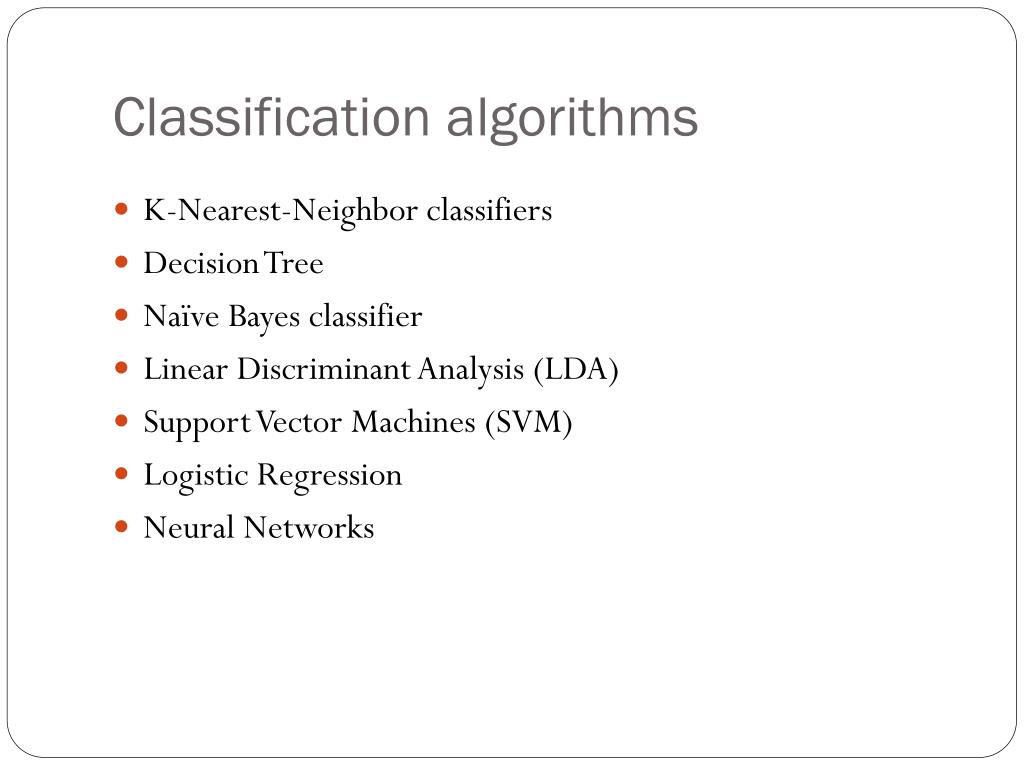 Classification algorithms

- K-Nearest-Neighbor classifiers
- Decision Tree
- Naïve Bayes classifier
- Linear Discriminant Analysis (LDA)
- Support Vector Machines (SVM)
- Logistic Regression
- Neural Networks